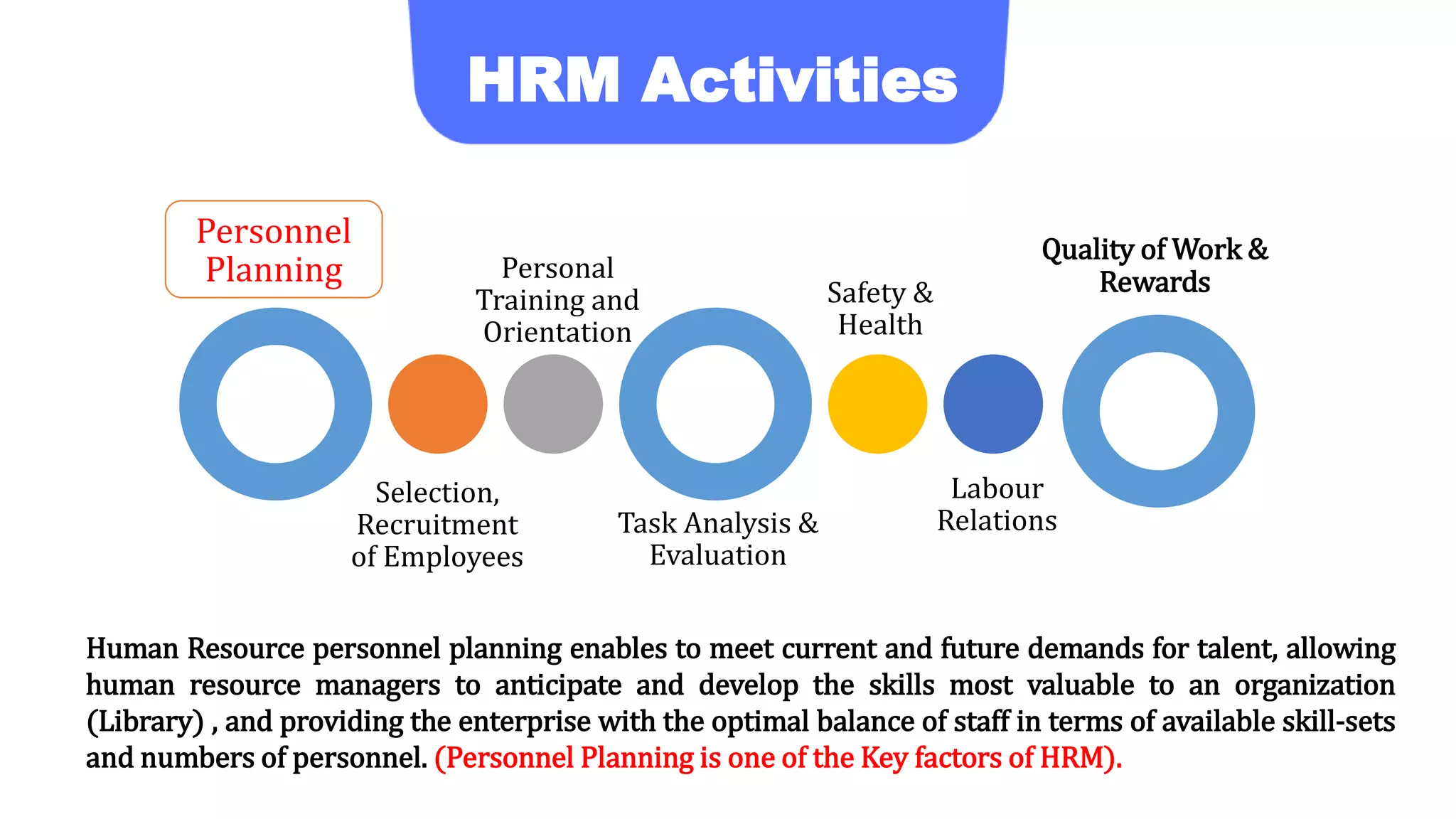 HRM Activities

Personnel Planning

Personal Training and Orientation

Safety & Health

Quality of Work & Rewards

Selection, Recruitment of Employees

Task Analysis & Evaluation

Labour Relations

Human Resource personnel planning enables to meet current and future demands for talent, allowing human resource managers to anticipate and develop the skills most valuable to an organization (Library) , and providing the enterprise with the optimal balance of staff in terms of available skill-sets and numbers of personnel. (Personnel Planning is one of the Key factors of HRM).